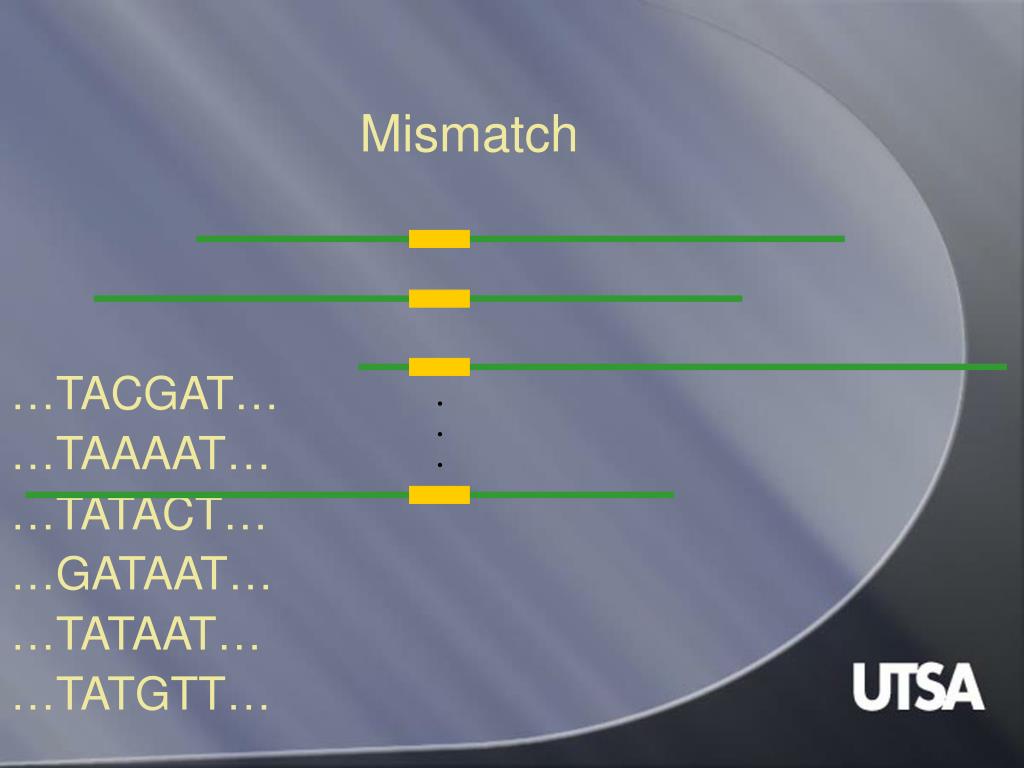 Mismatch

…TACGAT…
…TAAAAT…
…TATACT…
…GATAAT…
…TATAAT…
…TATGTT…

.
.
.

UTSA